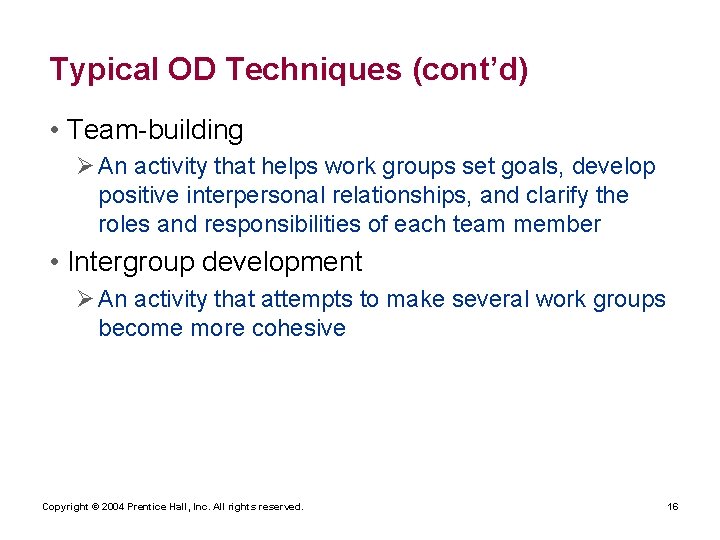 Typical OD Techniques (cont'd)

• Team-building

➢ An activity that helps work groups set goals, develop positive interpersonal relationships, and clarify the roles and responsibilities of each team member

• Intergroup development

➢ An activity that attempts to make several work groups become more cohesive

Copyright © 2004 Prentice Hall, Inc. All rights reserved.

16